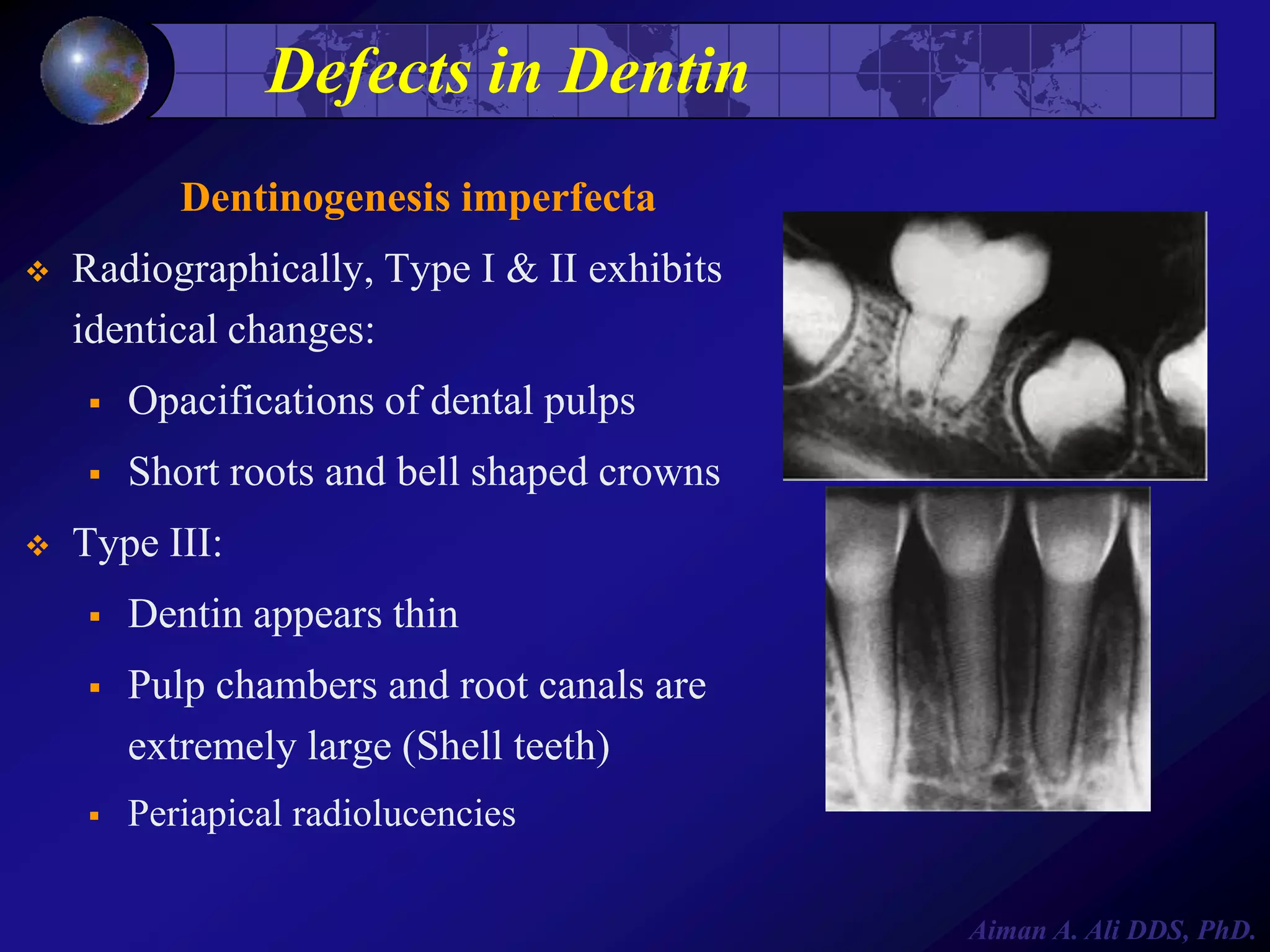 Defects in Dentin

Dentinogenesis imperfecta

❖ Radiographically, Type I & II exhibits identical changes:

▪ Opacifications of dental pulps

▪ Short roots and bell shaped crowns

❖ Type III:

▪ Dentin appears thin

▪ Pulp chambers and root canals are extremely large (Shell teeth)

▪ Periapical radiolucencies

Aiman A. Ali DDS, PhD.